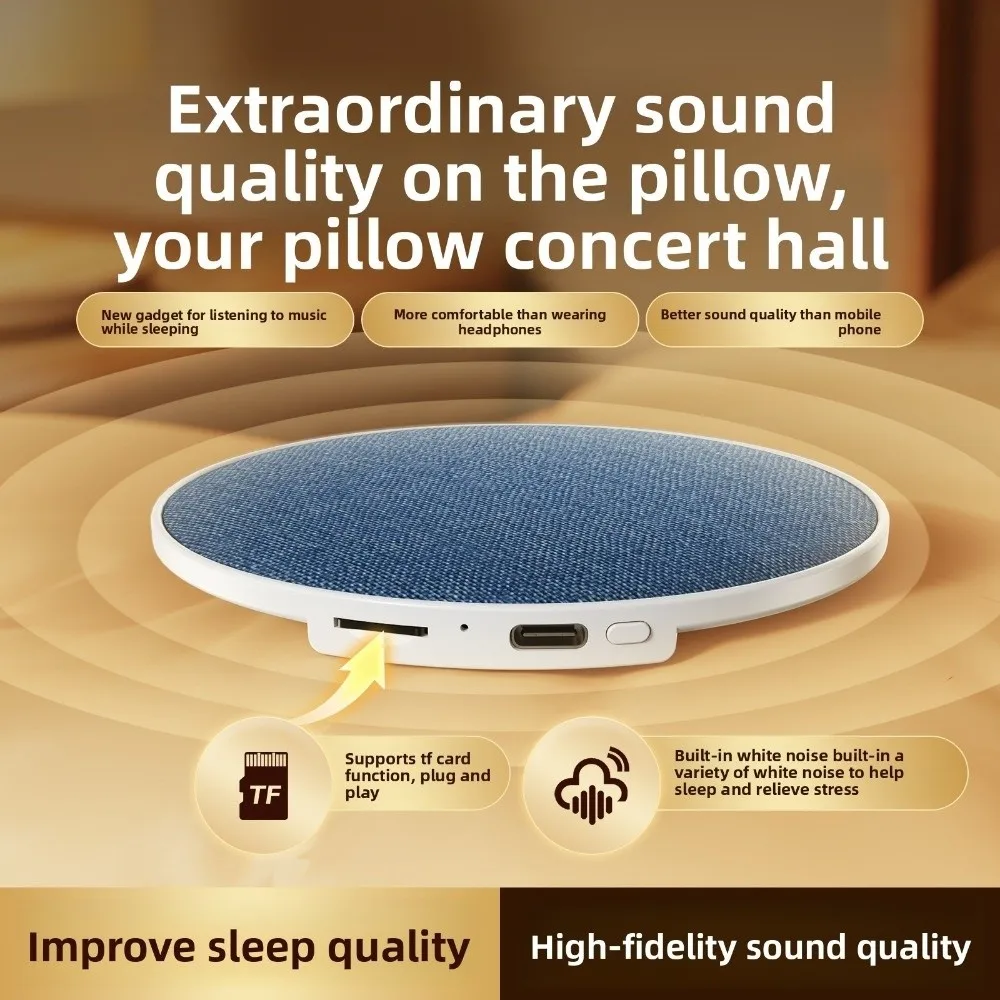 Extraordinary sound quality on the pillow, your pillow concert hall

New gadget for listening to music while sleeping

More comfortable than wearing headphones

Better sound quality than mobile phone

TF

Supports tf card function, plug and play

Built-in white noise built-in a variety of white noise to help sleep and relieve stress

Improve sleep quality

High-fidelity sound quality